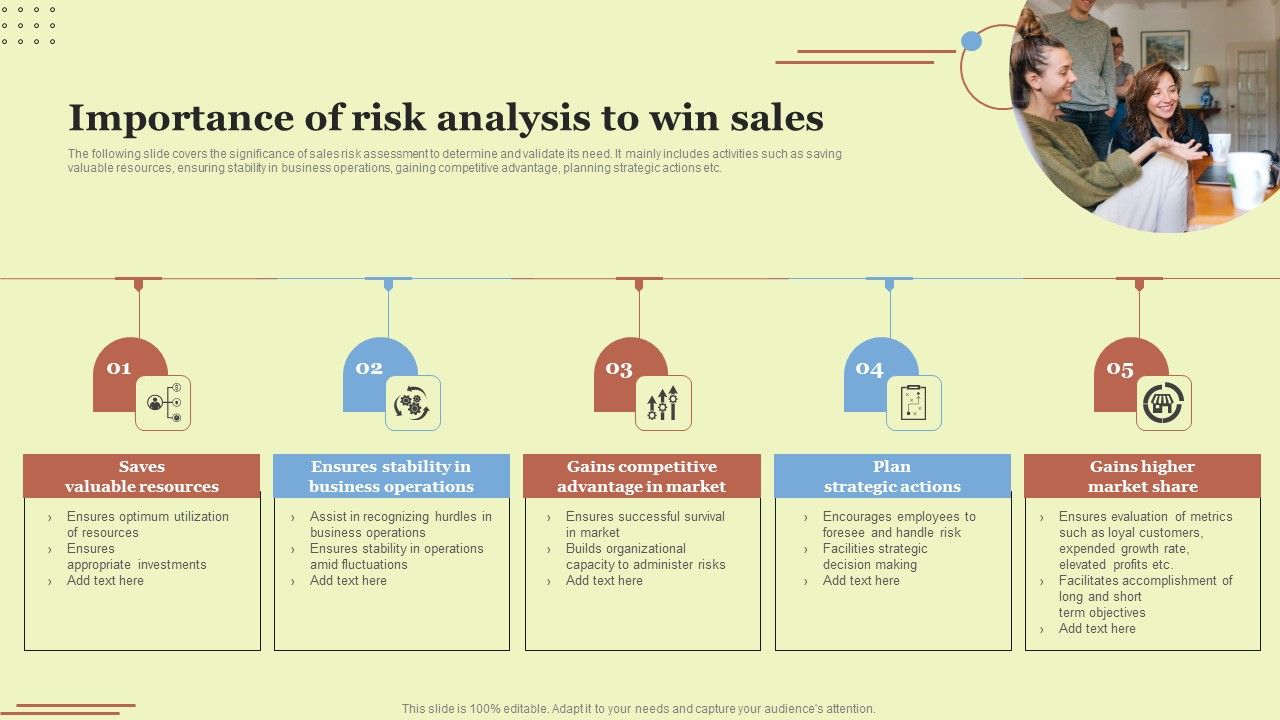 Importance of risk analysis to win sales

The following slide covers the significance of sales risk assessment to determine and validate its need. It mainly includes activities such as saving valuable resources, ensuring stability in business operations, gaining competitive advantage, planning strategic actions etc.

01

Saves valuable resources

› Ensures optimum utilization of resources
› Ensures appropriate investments
› Add text here

02

Ensures stability in business operations

› Assist in recognizing hurdles in business operations
› Ensures stability in operations amid fluctuations
› Add text here

03

Gains competitive advantage in market

› Ensures successful survival in market
› Builds organizational capacity to administer risks
› Add text here

04

Plan strategic actions

› Encourages employees to foresee and handle risk
› Facilities strategic decision making
› Add text here

05

Gains higher market share

› Ensures evaluation of metrics such as loyal customers, expended growth rate, elevated profits etc.
› Facilitates accomplishment of long and short term objectives
› Add text here

This slide is 100% editable. Adapt it to your needs and capture your audience's attention.